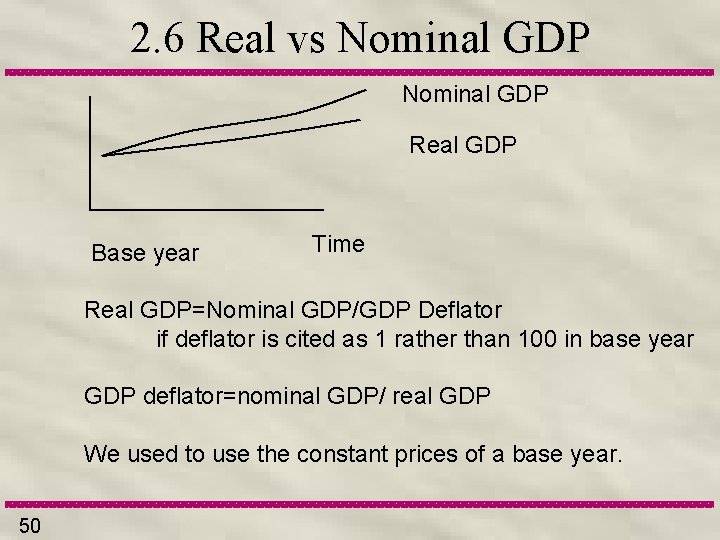 2.6 Real vs Nominal GDP

Nominal GDP

Real GDP

Base year

Time

Real GDP=Nominal GDP/GDP Deflator
if deflator is cited as 1 rather than 100 in base year

GDP deflator=nominal GDP/ real GDP

We used to use the constant prices of a base year.

50